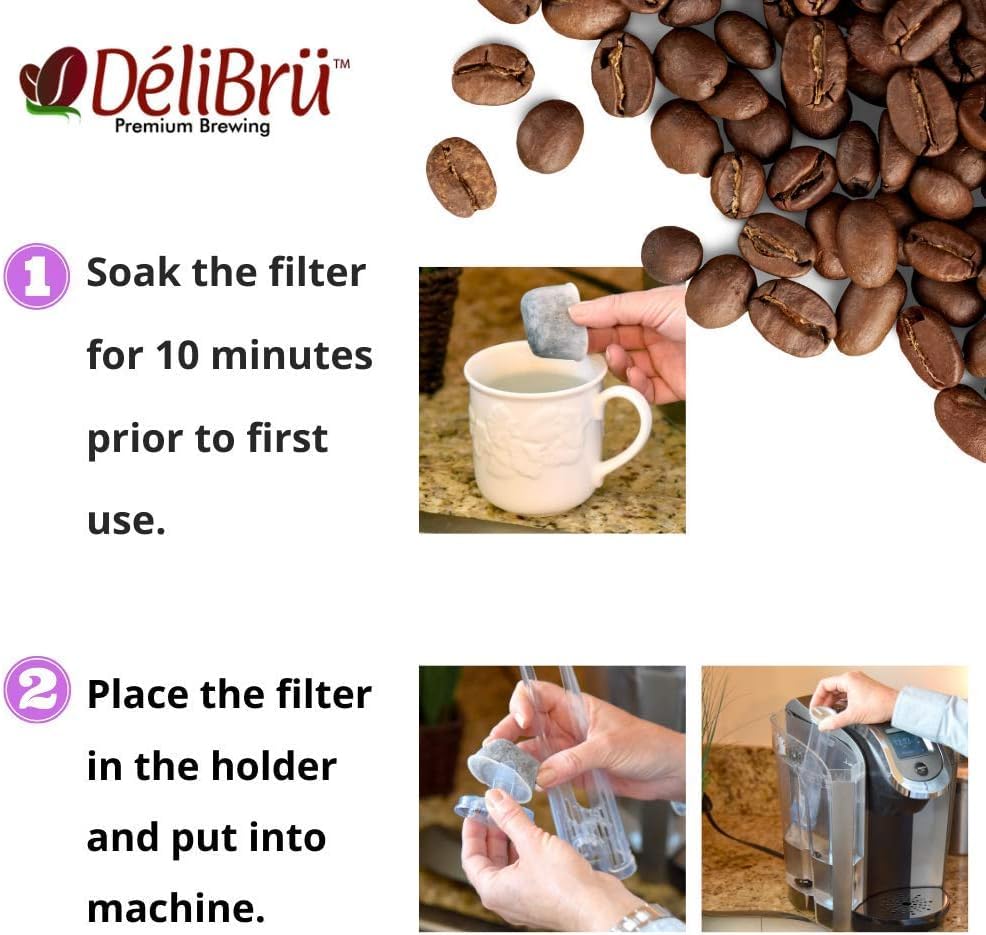 DéliBrü™
Premium Brewing

1 Soak the filter for 10 minutes prior to first use.

2 Place the filter in the holder and put into machine.